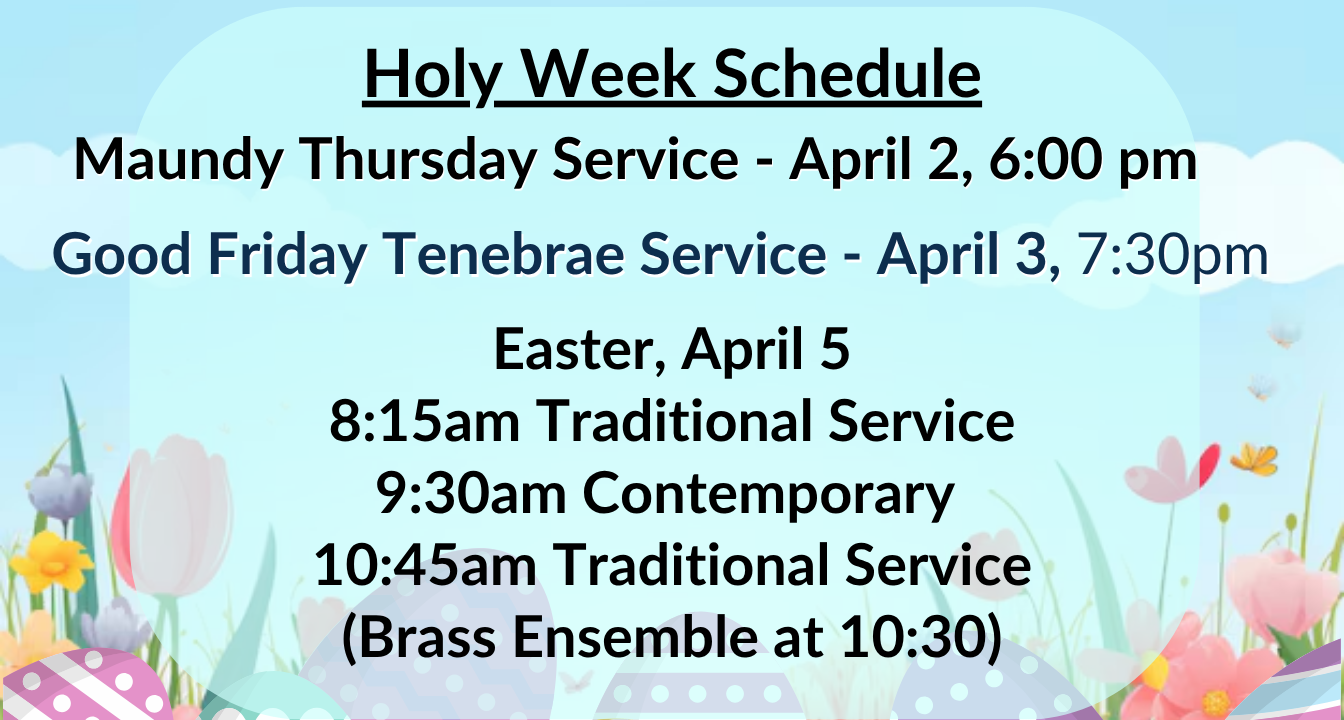 Holy Week Schedule

Maundy Thursday Service - April 2, 6:00 pm

Good Friday Tenebrae Service - April 3, 7:30pm

Easter, April 5
8:15am Traditional Service
9:30am Contemporary
10:45am Traditional Service
(Brass Ensemble at 10:30)